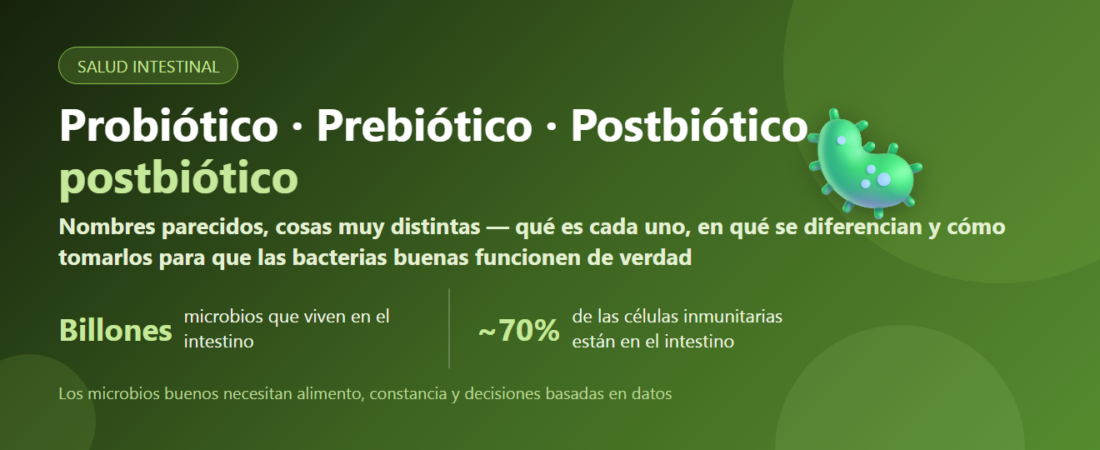 SALUD INTESTINAL

Probiótico · Prebiótico · Postbiótico
postbiótico

Nombres parecidos, cosas muy distintas — qué es cada uno, en qué se diferencian y cómo tomarlos para que las bacterias buenas funcionen de verdad

Billones microbios que viven en el intestino

~70% de las células inmunitarias están en el intestino

Los microbios buenos necesitan alimento, constancia y decisiones basadas en datos